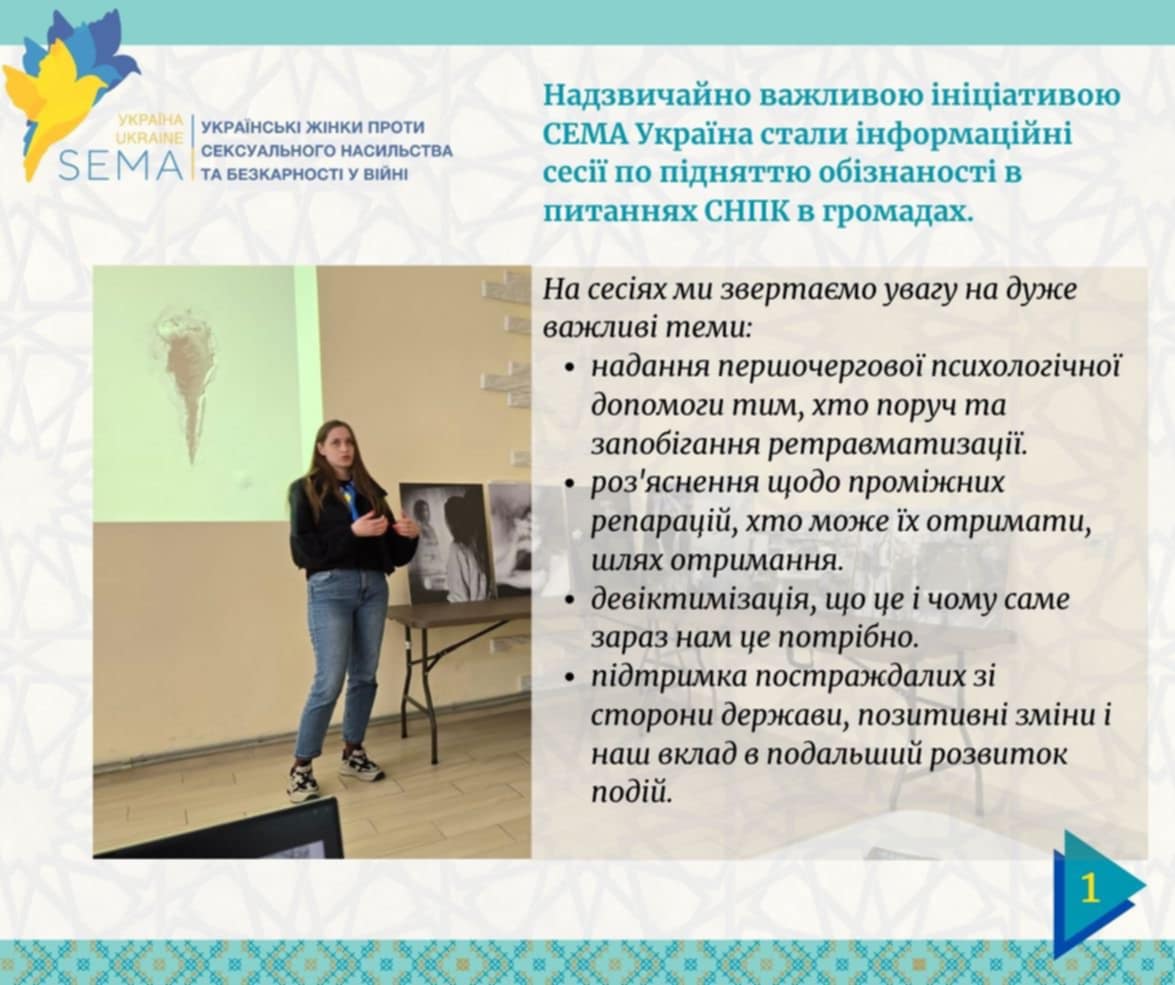 УКРАЇНА UKRAINE SEMA
УКРАЇНСЬКІ ЖІНКИ ПРОТИ СЕКСУАЛЬНОГО НАСИЛЬСТВА ТА БЕЗКАРНОСТІ У ВІЙНІ

Надзвичайно важливою ініціативою СЕМА Україна стали інформаційні сесії по підняттю обізнаності в питаннях СНПК в громадах.

На сесіях ми звертаємо увагу на дуже важливі теми:
• надання першочергової психологічної допомоги тим, хто поруч та запобігання ретравматизації.
• роз'яснення щодо проміжних репарацій, хто може їх отримати, шлях отримання.
• девіктимізація, що це і чому саме зараз нам це потрібно.
• підтримка постраждалих зі сторони держави, позитивні зміни і наш вклад в подальший розвиток подій.

1